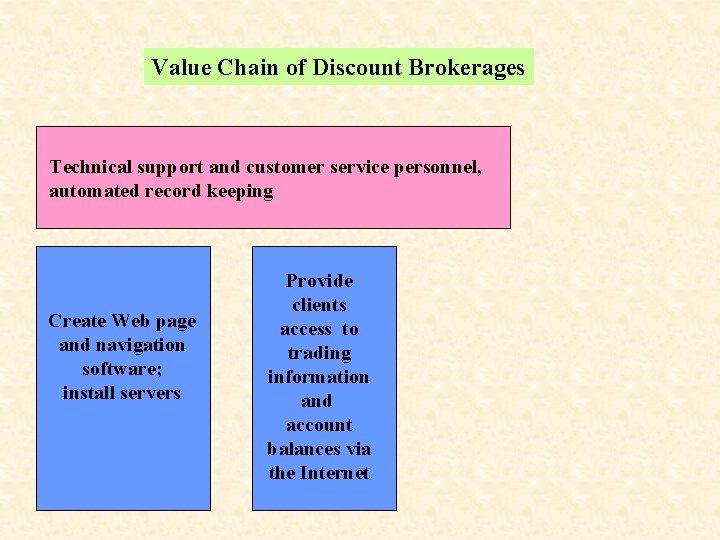 Value Chain of Discount Brokerages

Technical support and customer service personnel, automated record keeping

Create Web page and navigation software; install servers

Provide clients access to trading information and account balances via the Internet